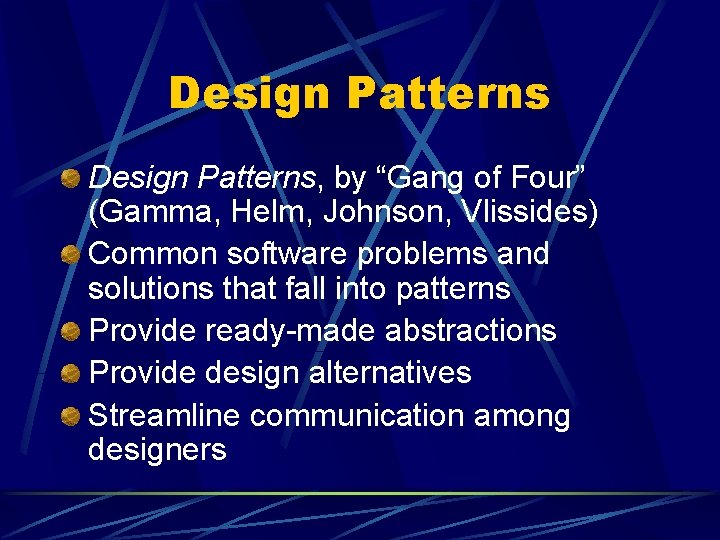 Design Patterns

Design Patterns, by “Gang of Four” (Gamma, Helm, Johnson, Vlissides)

Common software problems and solutions that fall into patterns

Provide ready-made abstractions

Provide design alternatives

Streamline communication among designers